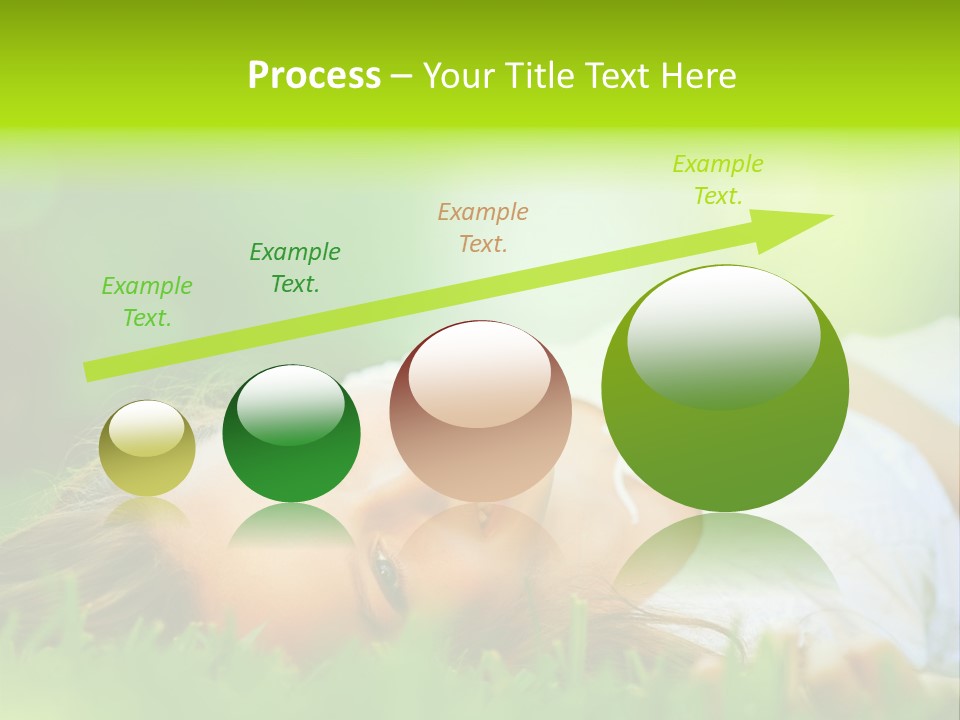 Process – Your Title Text Here

Example Text.

Example Text.

Example Text.

Example Text.